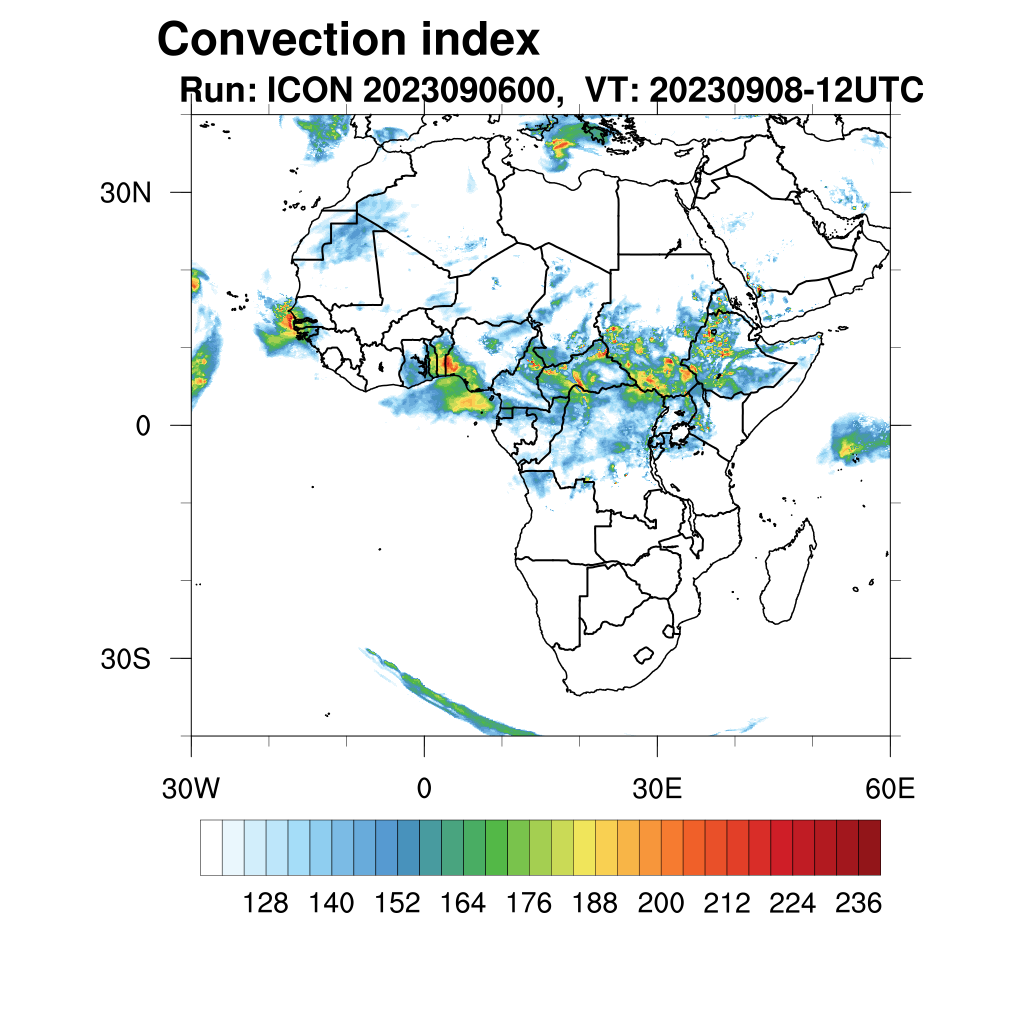 Convection index
Run: ICON 2023090600, VT: 20230908-12UTC

30N
0
30S

30W
0
30E
60E

128 140 152 164 176 188 200 212 224 236